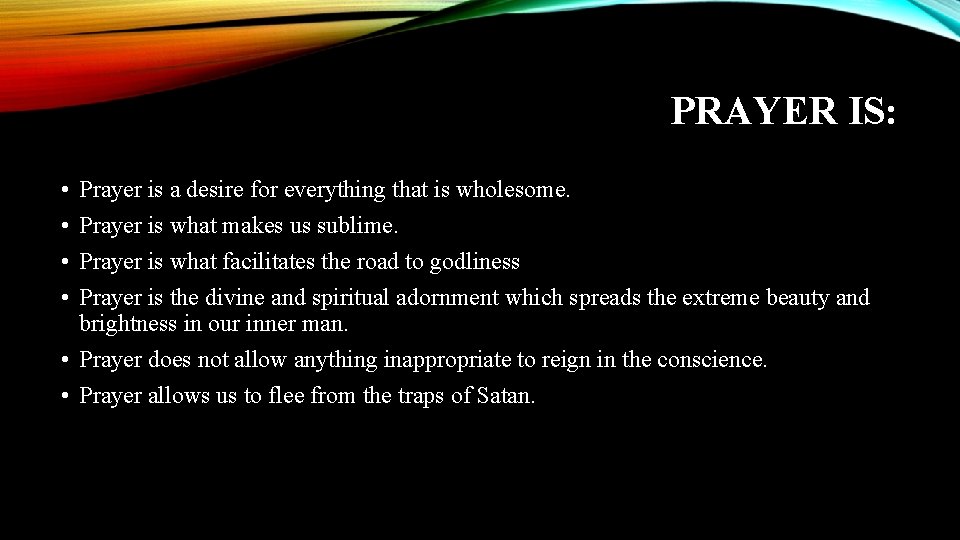 PRAYER IS:

• Prayer is a desire for everything that is wholesome.
• Prayer is what makes us sublime.
• Prayer is what facilitates the road to godliness
• Prayer is the divine and spiritual adornment which spreads the extreme beauty and brightness in our inner man.
• Prayer does not allow anything inappropriate to reign in the conscience.
• Prayer allows us to flee from the traps of Satan.